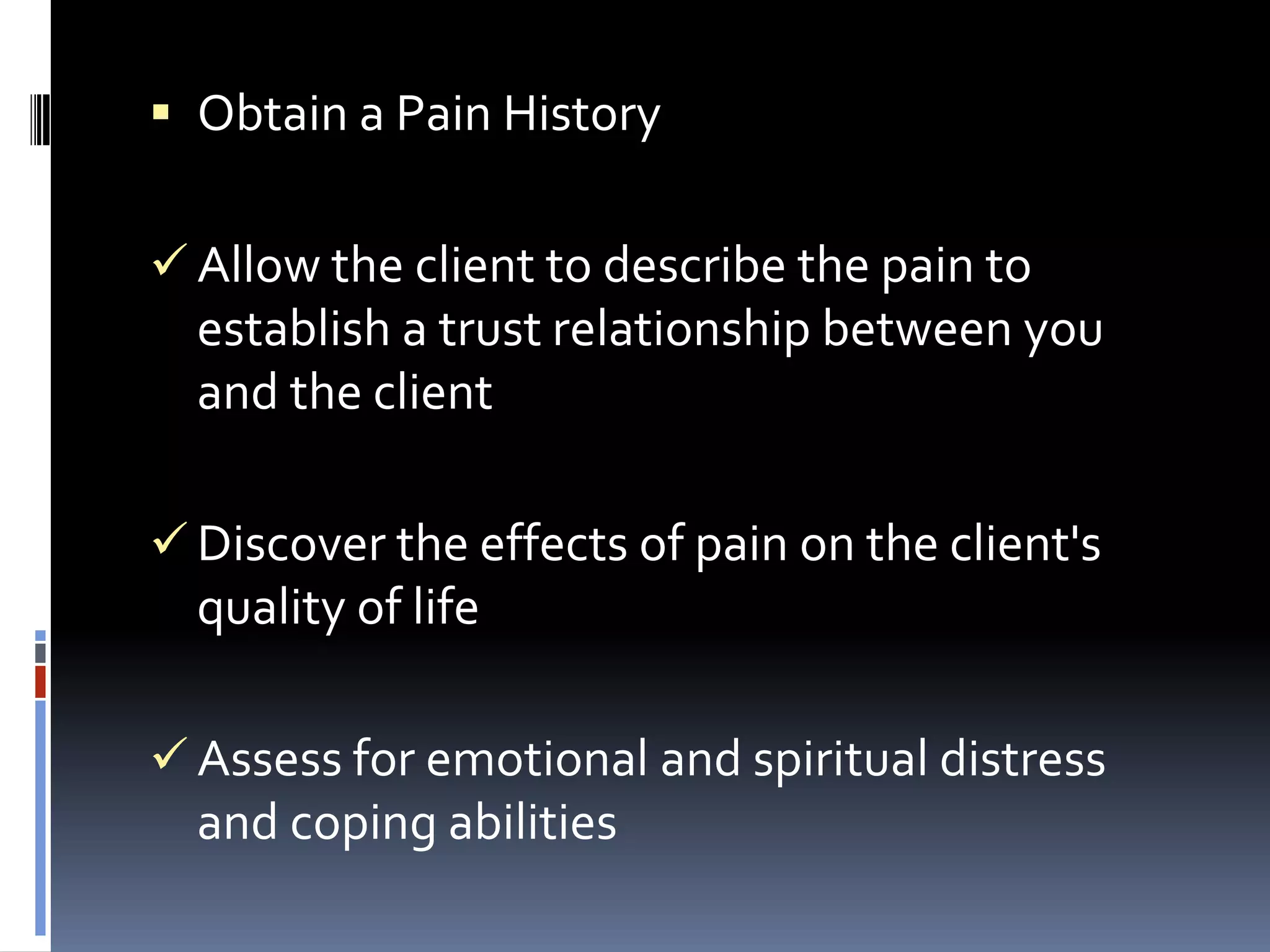 ▪ Obtain a Pain History

✓ Allow the client to describe the pain to establish a trust relationship between you and the client

✓ Discover the effects of pain on the client's quality of life

✓ Assess for emotional and spiritual distress and coping abilities